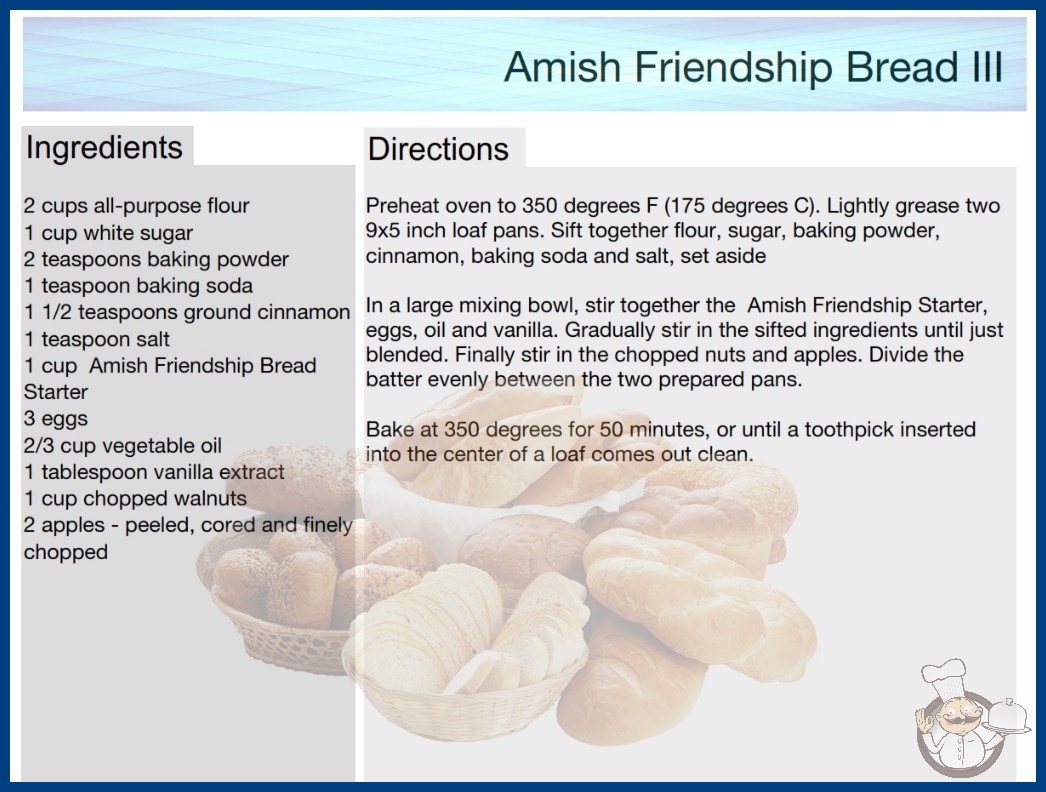 Amish Friendship Bread III

Ingredients

2 cups all-purpose flour
1 cup white sugar
2 teaspoons baking powder
1 teaspoon baking soda
1 1/2 teaspoons ground cinnamon
1 teaspoon salt
1 cup Amish Friendship Bread Starter
3 eggs
2/3 cup vegetable oil
1 tablespoon vanilla extract
1 cup chopped walnuts
2 apples - peeled, cored and finely chopped

Directions

Preheat oven to 350 degrees F (175 degrees C). Lightly grease two 9x5 inch loaf pans. Sift together flour, sugar, baking powder, cinnamon, baking soda and salt, set aside

In a large mixing bowl, stir together the Amish Friendship Starter, eggs, oil and vanilla. Gradually stir in the sifted ingredients until just blended. Finally stir in the chopped nuts and apples. Divide the batter evenly between the two prepared pans.

Bake at 350 degrees for 50 minutes, or until a toothpick inserted into the center of a loaf comes out clean.